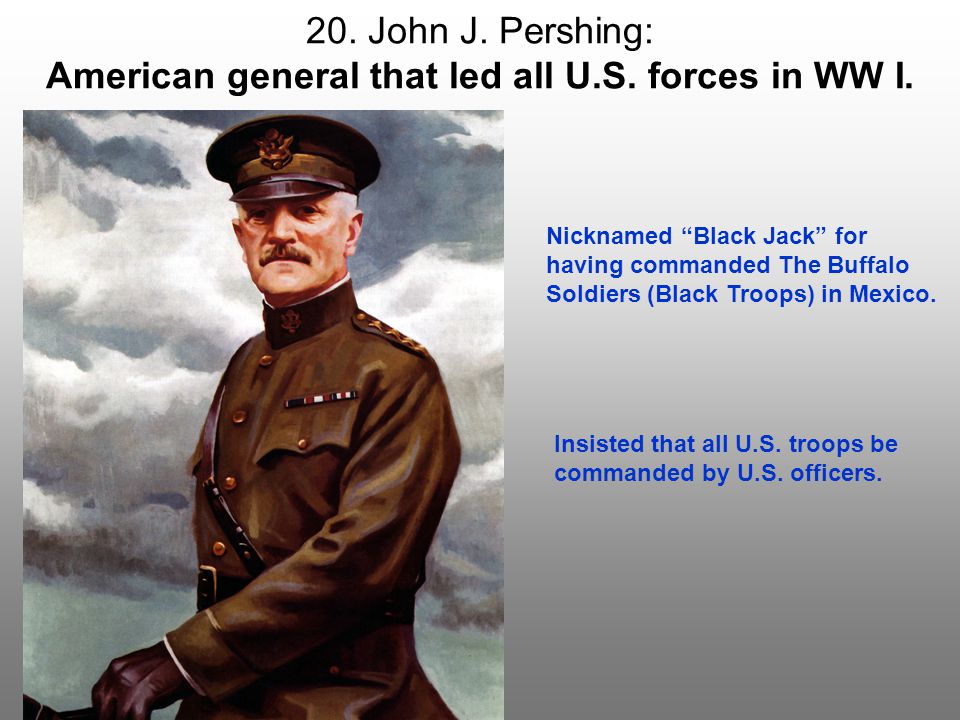 20. John J. Pershing:
American general that led all U.S. forces in WW I.

Nicknamed “Black Jack” for having commanded The Buffalo Soldiers (Black Troops) in Mexico.

Insisted that all U.S. troops be commanded by U.S. officers.